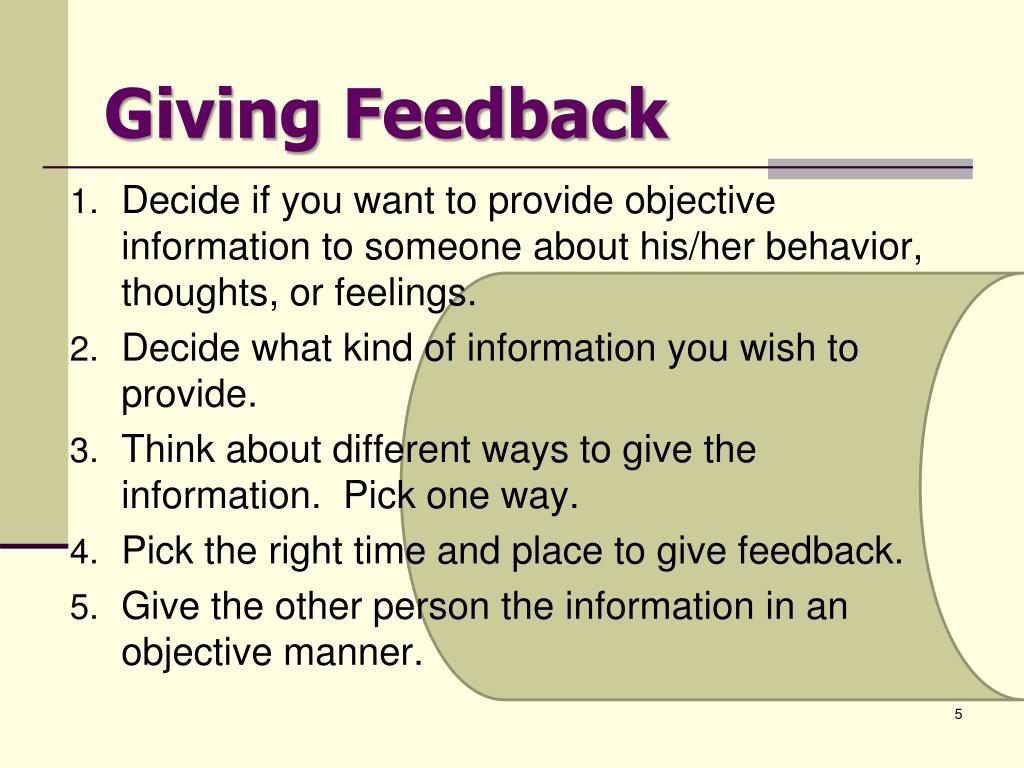 Giving Feedback

1. Decide if you want to provide objective information to someone about his/her behavior, thoughts, or feelings.
2. Decide what kind of information you wish to provide.
3. Think about different ways to give the information. Pick one way.
4. Pick the right time and place to give feedback.
5. Give the other person the information in an objective manner.

5